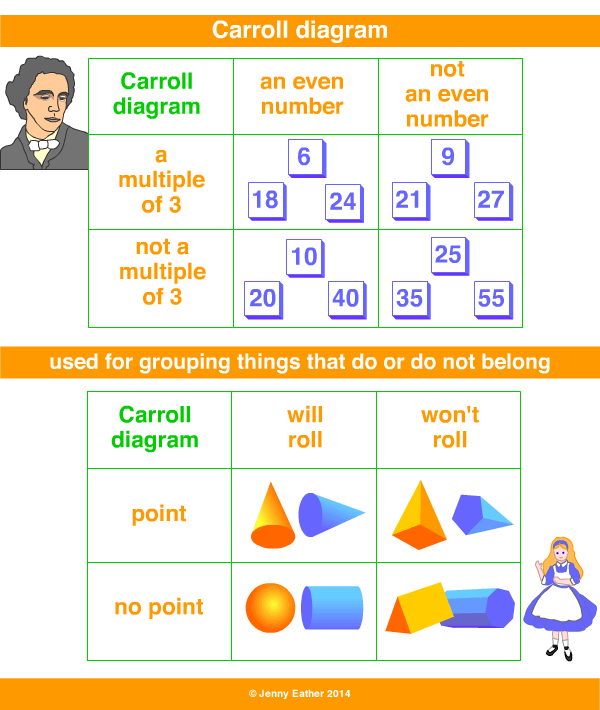 Carroll diagram

| Carroll diagram | an even number | not an even number |
|---|---|---|
| a multiple of 3 | 6 18 24 | 9 21 27 |
| not a multiple of 3 | 10 20 40 | 25 35 55 |

used for grouping things that do or do not belong

| Carroll diagram | will roll | won't roll |
|---|---|---|
| point | | |
| no point | | |

© Jenny Eather 2014